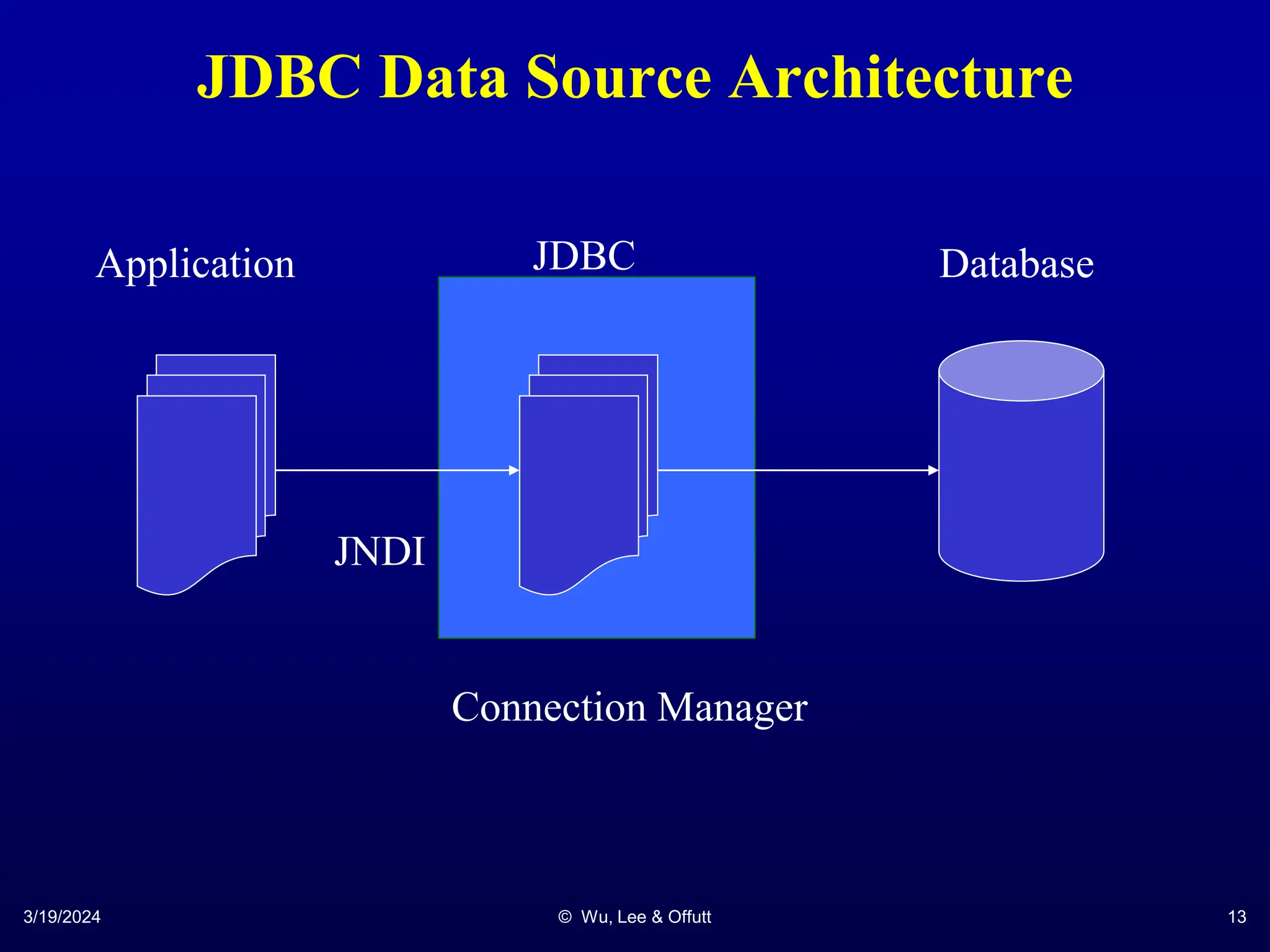 JDBC Data Source Architecture

Application

JDBC

Database

JNDI

Connection Manager

3/19/2024

© Wu, Lee & Offutt

13